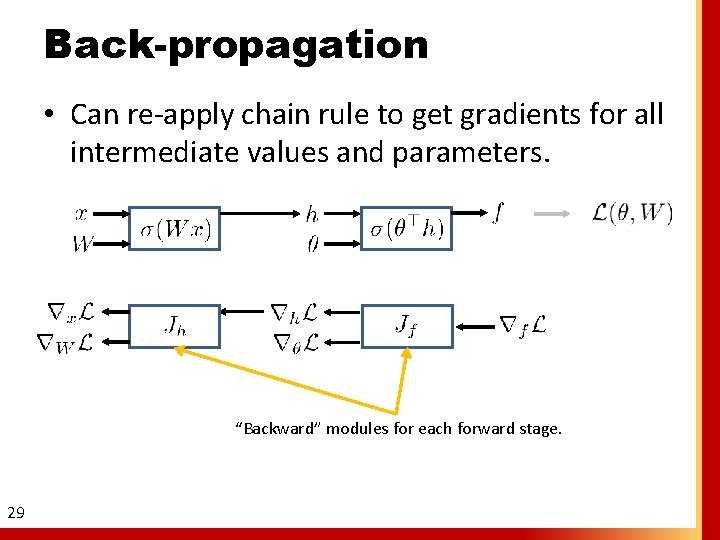 Back-propagation

• Can re-apply chain rule to get gradients for all intermediate values and parameters.

$x$
$W$
$\sigma(Wx)$
$h$
$\theta$
$\sigma(\theta^\top h)$
$f$
$\mathcal{L}(\theta, W)$

$\nabla_x \mathcal{L}$
$\nabla_W \mathcal{L}$
$J_h$
$\nabla_h \mathcal{L}$
$\nabla_\theta \mathcal{L}$
$J_f$
$\nabla_f \mathcal{L}$

"Backward" modules for each forward stage.

29